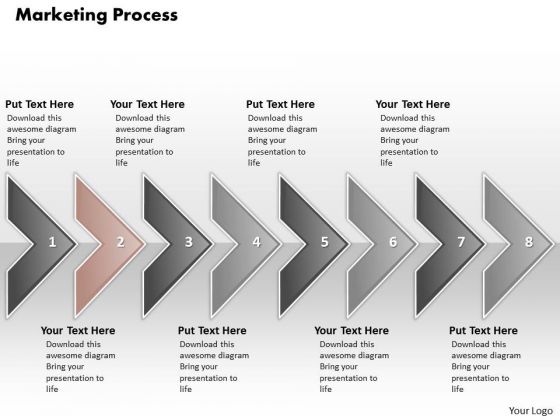 Marketing Process

Put Text Here
Download this awesome diagram Bring your presentation to life

Your Text Here
Download this awesome diagram Bring your presentation to life

Put Text Here
Download this awesome diagram Bring your presentation to life

Your Text Here
Download this awesome diagram Bring your presentation to life

1 2 3 4 5 6 7 8

Your Text Here
Download this awesome diagram Bring your presentation to life

Put Text Here
Download this awesome diagram Bring your presentation to life

Your Text Here
Download this awesome diagram Bring your presentation to life

Put Text Here
Download this awesome diagram Bring your presentation to life

Your Logo